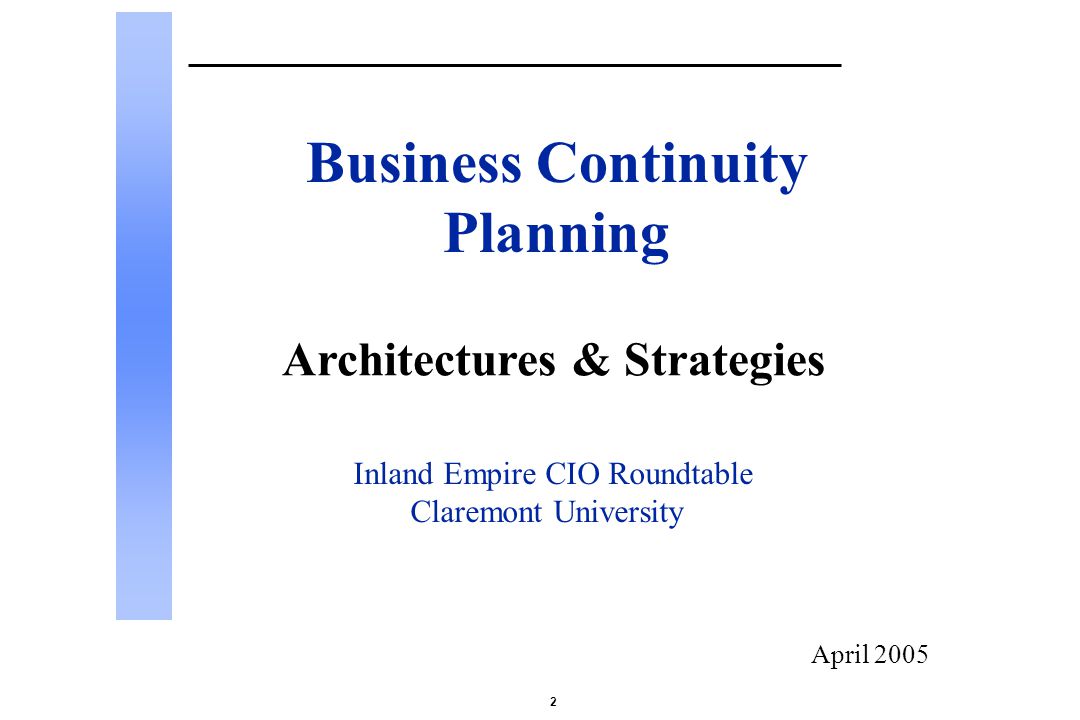 Business Continuity Planning

Architectures & Strategies

Inland Empire CIO Roundtable
Claremont University

April 2005

2